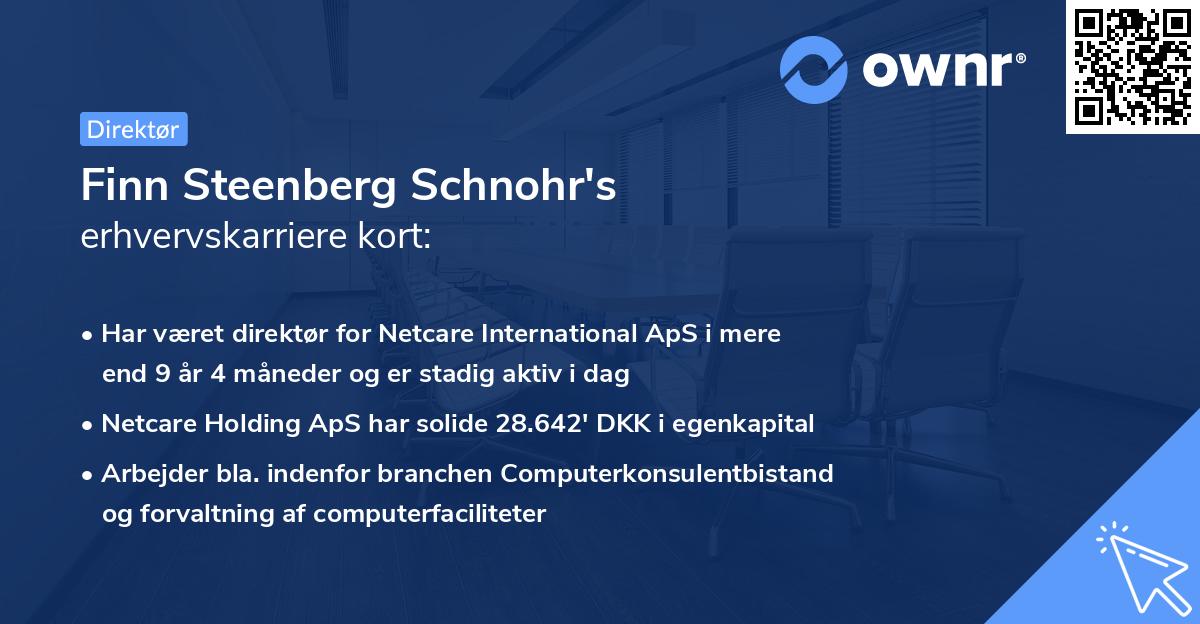 ownr®

Direktør

Finn Steenberg Schnohr's
erhvervskarriere kort:

• Har været direktør for Netcare International ApS i mere end 9 år 4 måneder og er stadig aktiv i dag
• Netcare Holding ApS har solide 28.642' DKK i egenkapital
• Arbejder bla. indenfor branchen Computerkonsulentbistand og forvaltning af computerfaciliteter